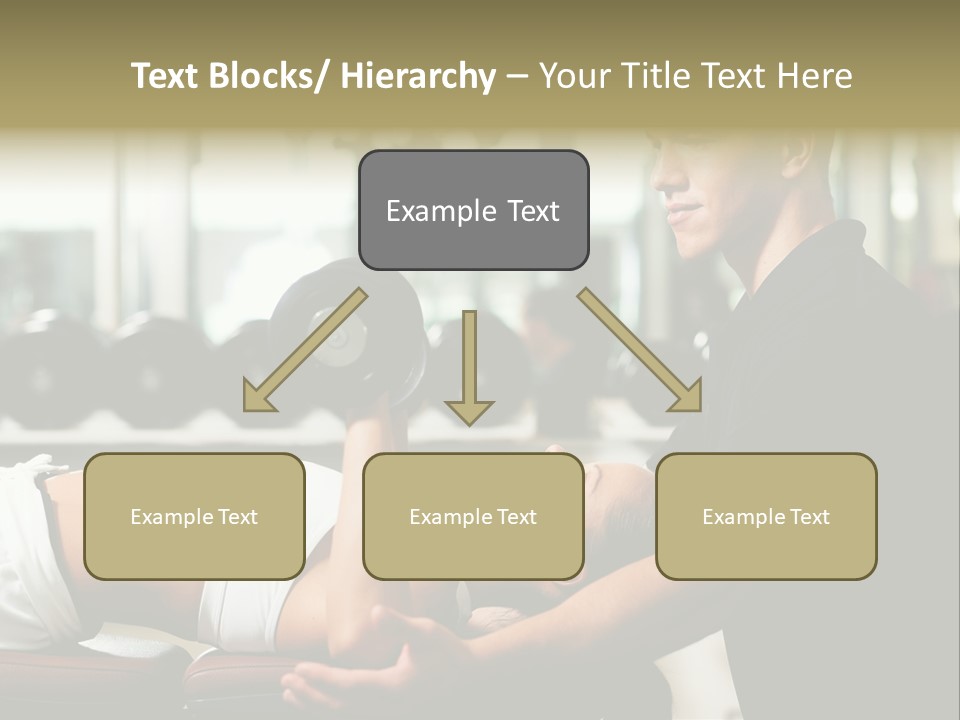 Text Blocks/ Hierarchy – Your Title Text Here

Example Text

Example Text

Example Text

Example Text